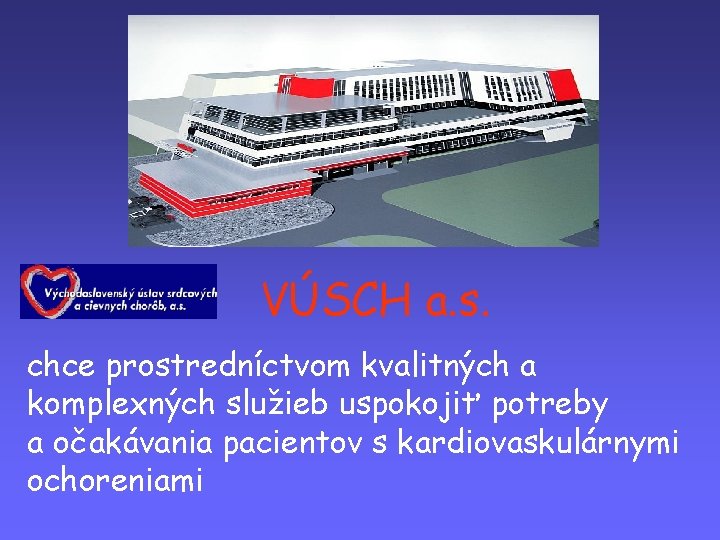 Východoslovenský ústav srdcových a cievnych chorôb, a.s.

VÚSCH a.s.

chce prostredníctvom kvalitných a komplexných služieb uspokojiť potreby a očakávania pacientov s kardiovaskulárnymi ochoreniami